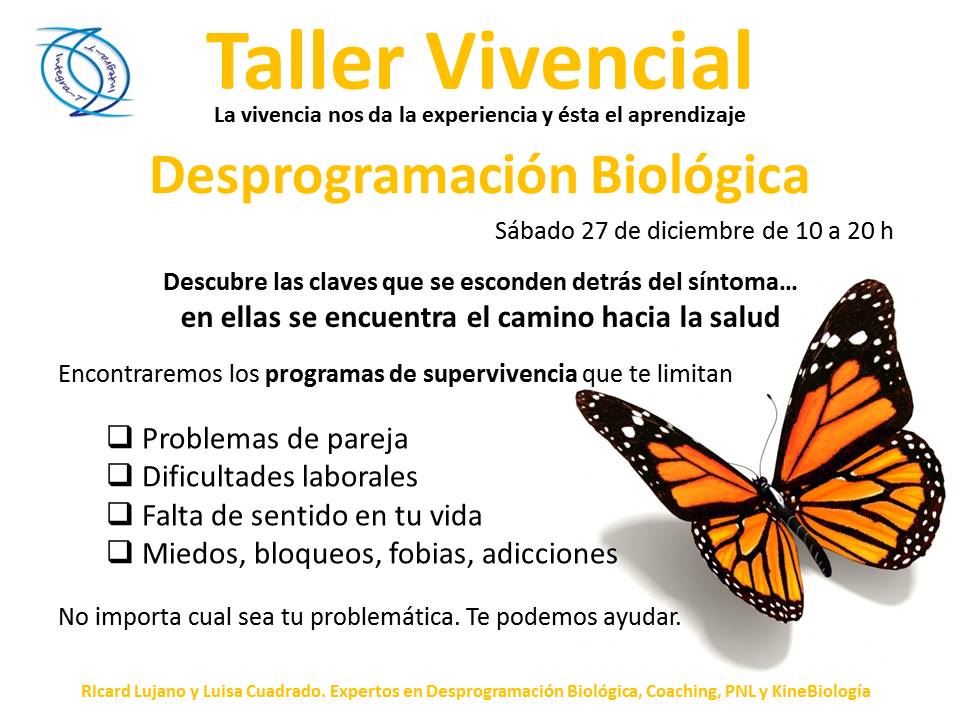 Integra-T Integra-T

Taller Vivencial

La vivencia nos da la experiencia y ésta el aprendizaje

Desprogramación Biológica

Sábado 27 de diciembre de 10 a 20 h

Descubre las claves que se esconden detrás del síntoma…
en ellas se encuentra el camino hacia la salud

Encontraremos los programas de supervivencia que te limitan

❑ Problemas de pareja
❑ Dificultades laborales
❑ Falta de sentido en tu vida
❑ Miedos, bloqueos, fobias, adicciones

No importa cual sea tu problemática. Te podemos ayudar.

RIcard Lujano y Luisa Cuadrado. Expertos en Desprogramación Biológica, Coaching, PNL y KineBiología